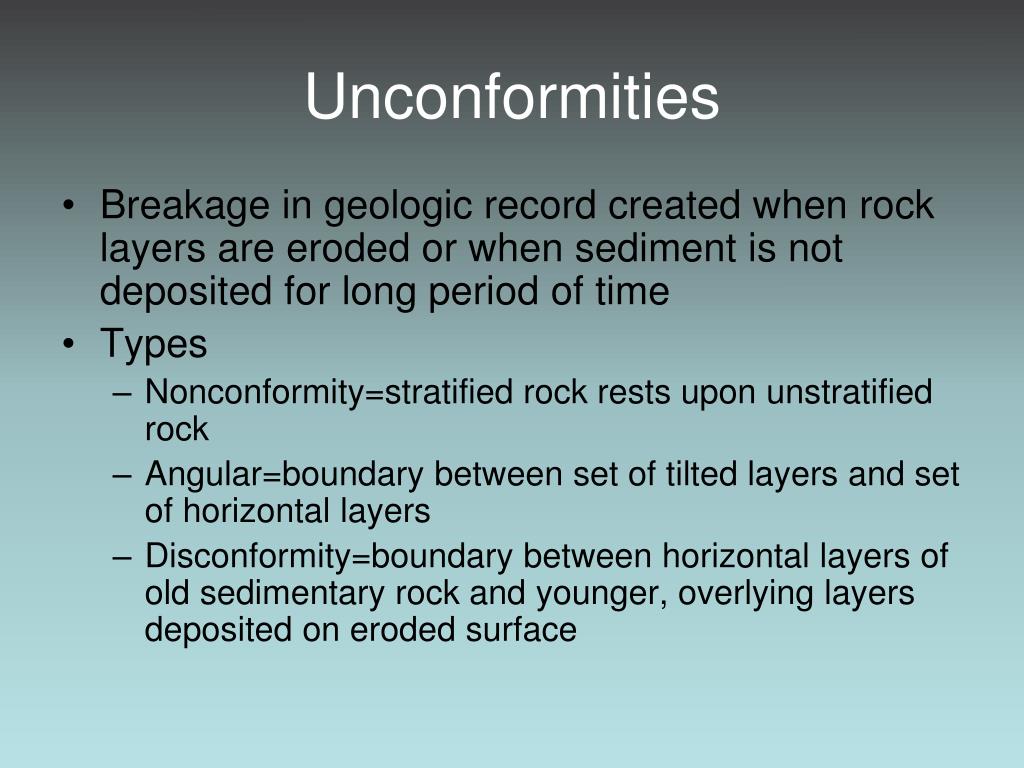 Unconformities

• Breakage in geologic record created when rock layers are eroded or when sediment is not deposited for long period of time

• Types

– Nonconformity=stratified rock rests upon unstratified rock

– Angular=boundary between set of tilted layers and set of horizontal layers

– Disconformity=boundary between horizontal layers of old sedimentary rock and younger, overlying layers deposited on eroded surface